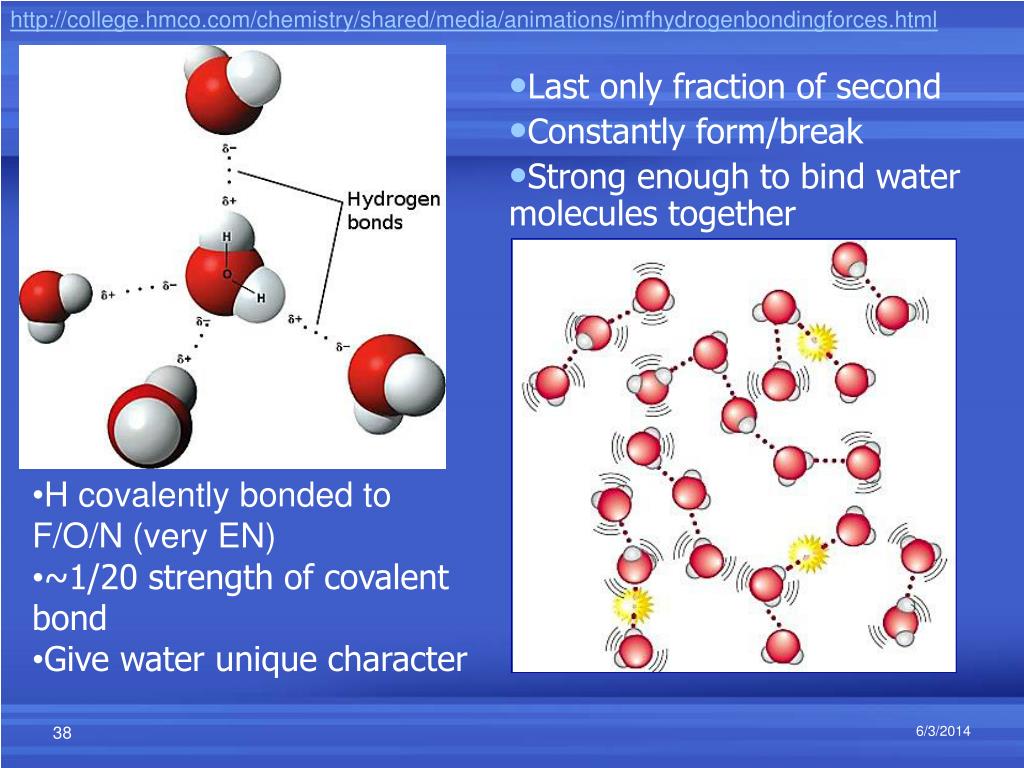 http://college.hmco.com/chemistry/shared/media/animations/imfhydrogenbondingforces.html

δ−
δ+
Hydrogen bonds
H
O
H
δ+
δ−
δ−
δ+
δ+
δ−

•Last only fraction of second
•Constantly form/break
•Strong enough to bind water molecules together

•H covalently bonded to F/O/N (very EN)
•~1/20 strength of covalent bond
•Give water unique character

38

6/3/2014